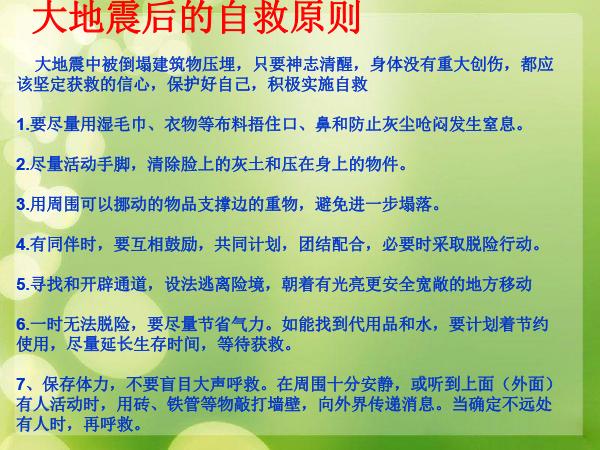 大地震后的自救原则

大地震中被倒塌建筑物压埋，只要神志清醒，身体没有重大创伤，都应该坚定获救的信心，保护好自己，积极实施自救

1.要尽量用湿毛巾、衣物等布料捂住口、鼻和防止灰尘呛闷发生窒息。

2.尽量活动手脚，清除脸上的灰土和压在身上的物件。

3.用周围可以挪动的物品支撑边的重物，避免进一步塌落。

4.有同伴时，要互相鼓励，共同计划，团结配合，必要时采取脱险行动。

5.寻找和开辟通道，设法逃离险境，朝着有光亮更安全宽敞的地方移动

6.一时无法脱险，要尽量节省气力。如能找到代用品和水，要计划着节约使用，尽量延长生存时间，等待获救。

7、保存体力，不要盲目大声呼救。在周围十分安静，或听到上面（外面）有人活动时，用砖、铁管等物敲打墙壁，向外界传递消息。当确定不远处有人时，再呼救。